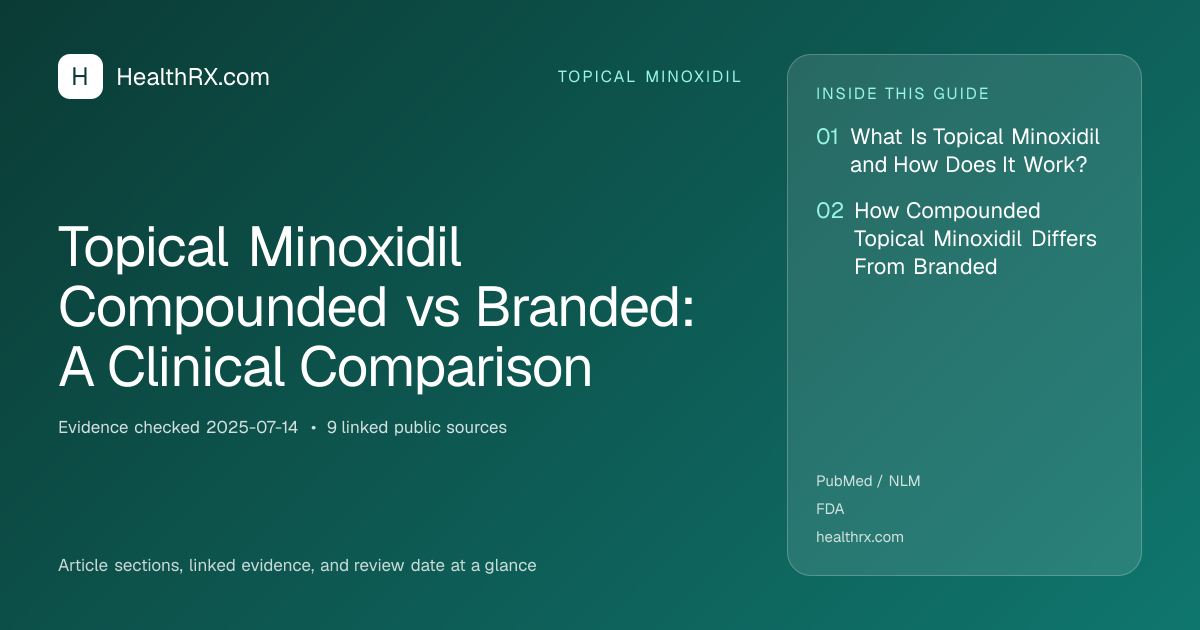 H HealthRX.com

TOPICAL MINOXIDIL

Topical Minoxidil Compounded vs Branded: A Clinical Comparison

Evidence checked 2025-07-14 • 9 linked public sources

Article sections, linked evidence, and review date at a glance

INSIDE THIS GUIDE

01 What Is Topical Minoxidil and How Does It Work?

02 How Compounded Topical Minoxidil Differs From Branded

PubMed / NLM

FDA

healthrx.com